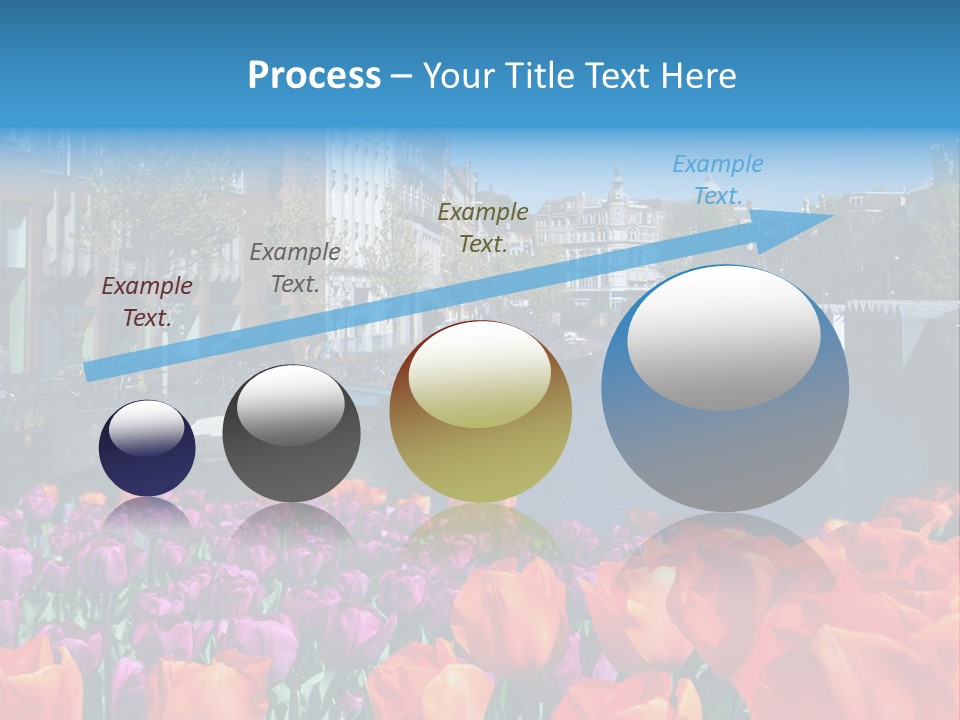 Process – Your Title Text Here

Example Text.

Example Text.

Example Text.

Example Text.